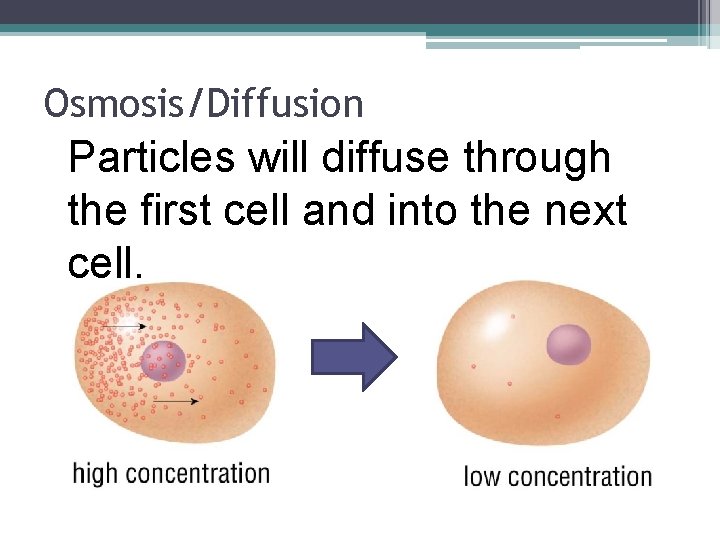 Osmosis/Diffusion

Particles will diffuse through the first cell and into the next cell.

high concentration

low concentration